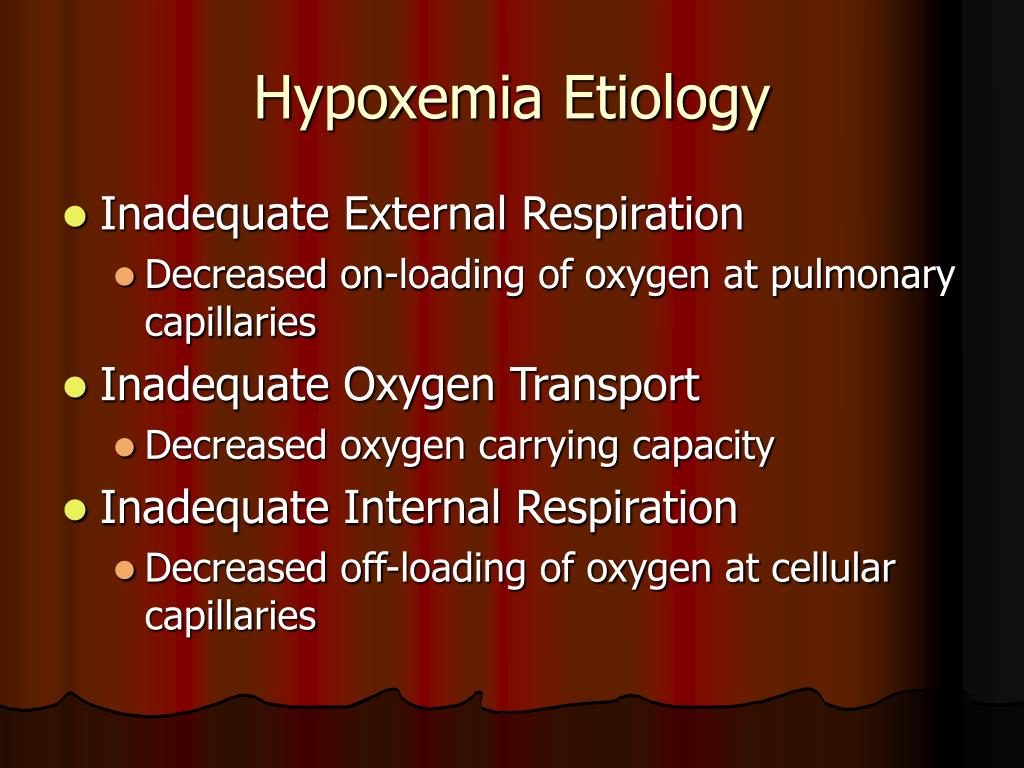 Hypoxemia Etiology

- Inadequate External Respiration
  - Decreased on-loading of oxygen at pulmonary capillaries
- Inadequate Oxygen Transport
  - Decreased oxygen carrying capacity
- Inadequate Internal Respiration
  - Decreased off-loading of oxygen at cellular capillaries